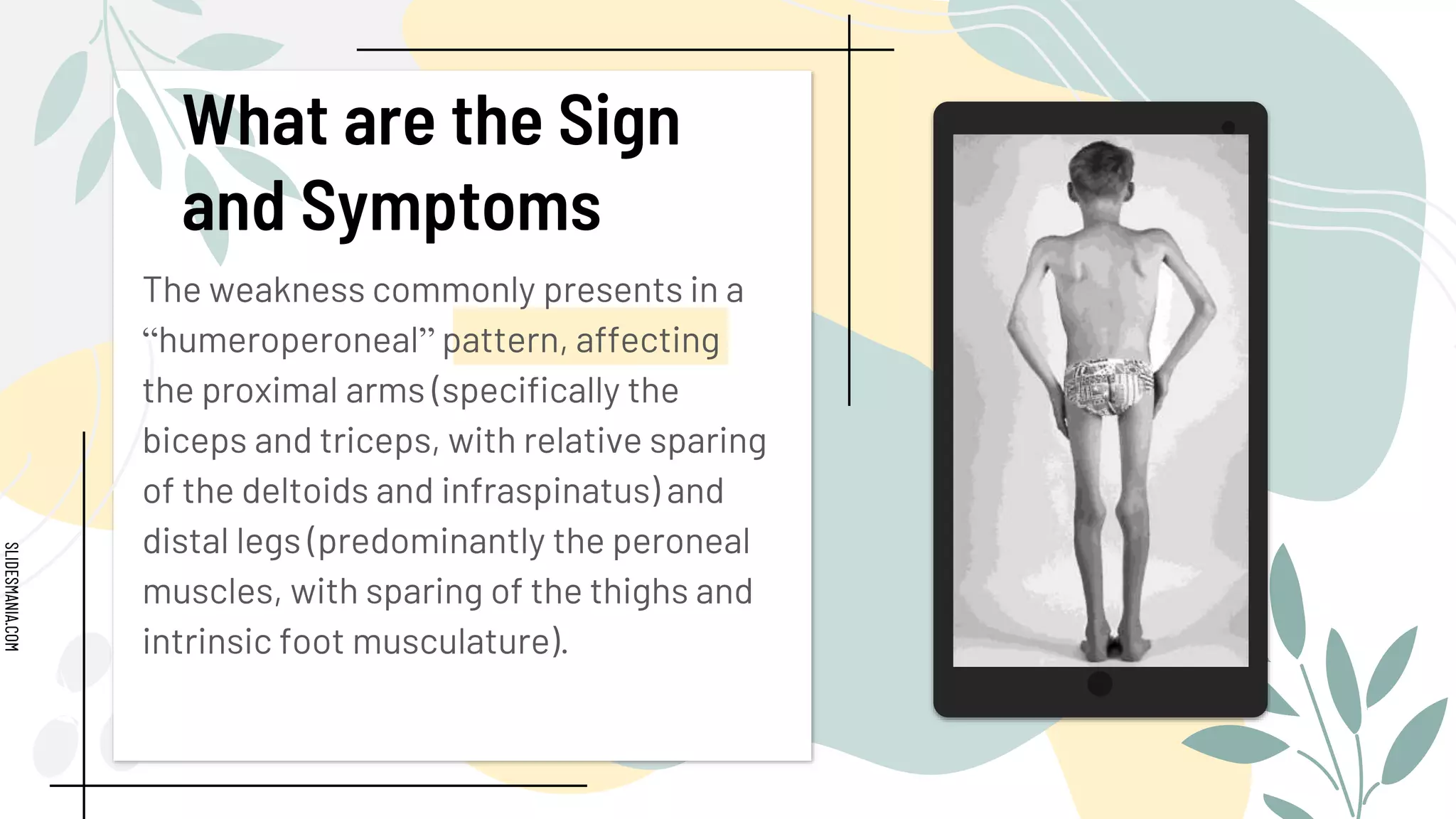 What are the Sign and Symptoms

The weakness commonly presents in a “humeroperoneal” pattern, affecting the proximal arms (specifically the biceps and triceps, with relative sparing of the deltoids and infraspinatus) and distal legs (predominantly the peroneal muscles, with sparing of the thighs and intrinsic foot musculature).

SLIDESMANIA.COM